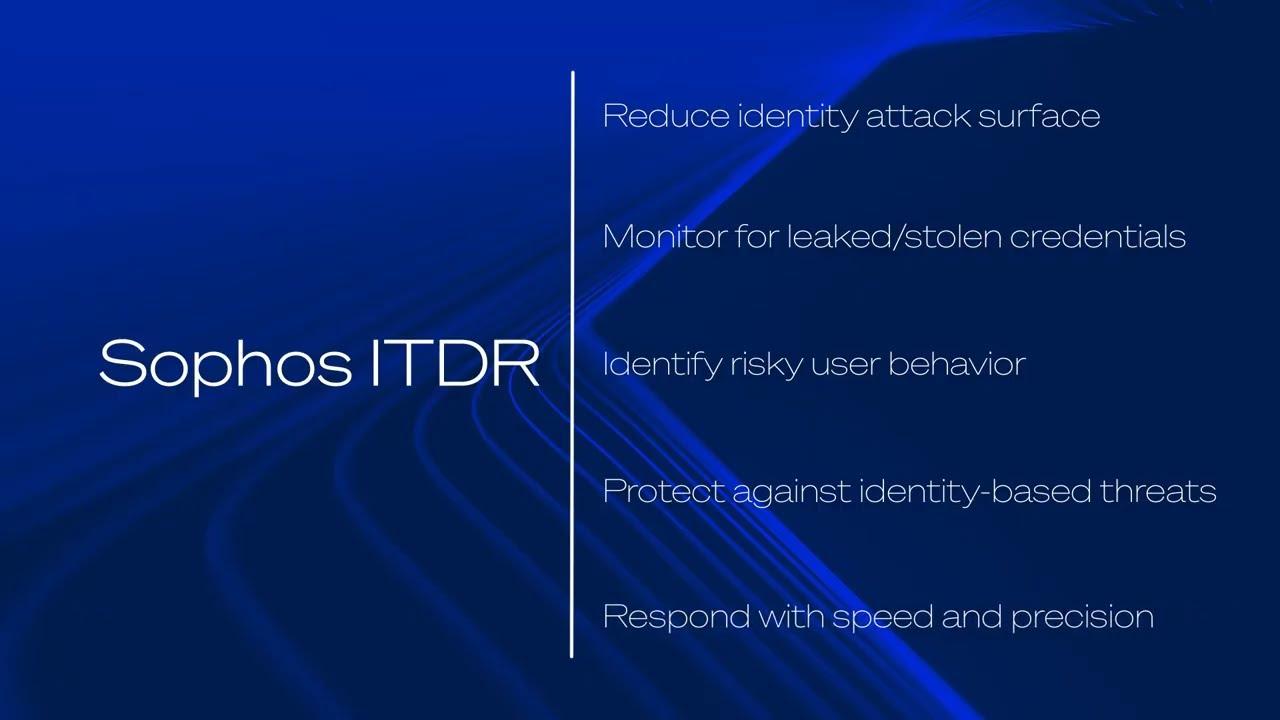 Sophos ITDR

Reduce identity attack surface

Monitor for leaked/stolen credentials

Identify risky user behavior

Protect against identity-based threats

Respond with speed and precision